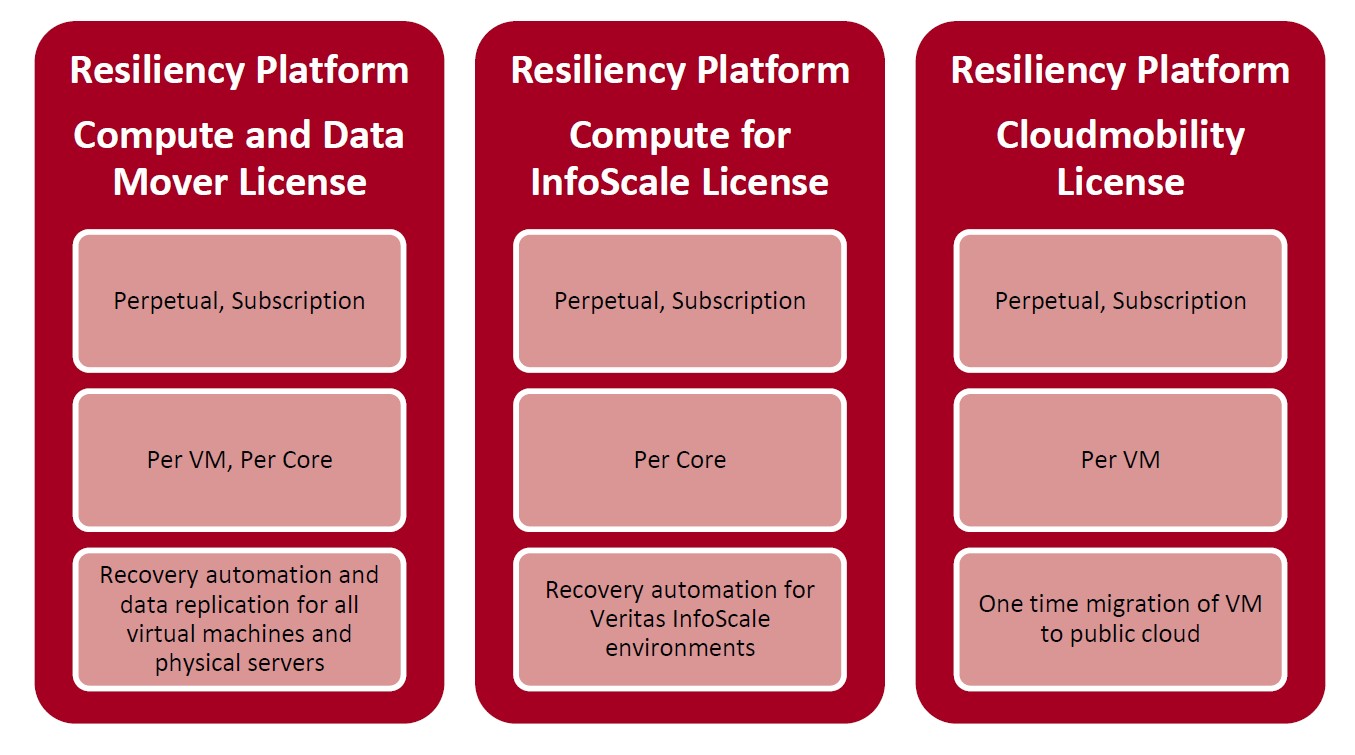 Resiliency Platform

Compute and Data Mover License

Perpetual, Subscription

Per VM, Per Core

Recovery automation and data replication for all virtual machines and physical servers

Resiliency Platform

Compute for InfoScale License

Perpetual, Subscription

Per Core

Recovery automation for Veritas InfoScale environments

Resiliency Platform

Cloudmobility License

Perpetual, Subscription

Per VM

One time migration of VM to public cloud